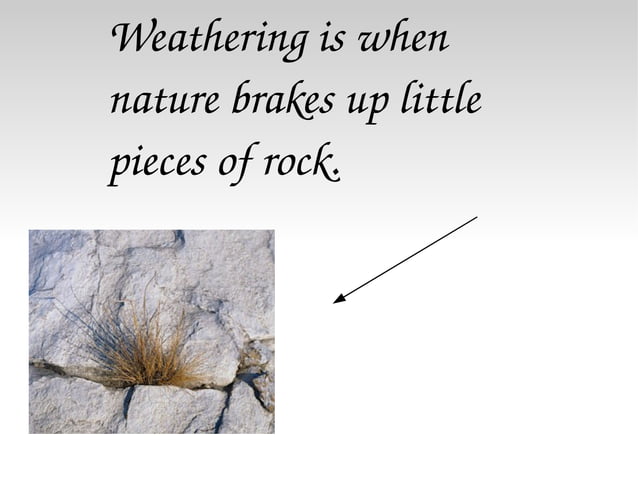 Weathering is when nature brakes up little pieces of rock.